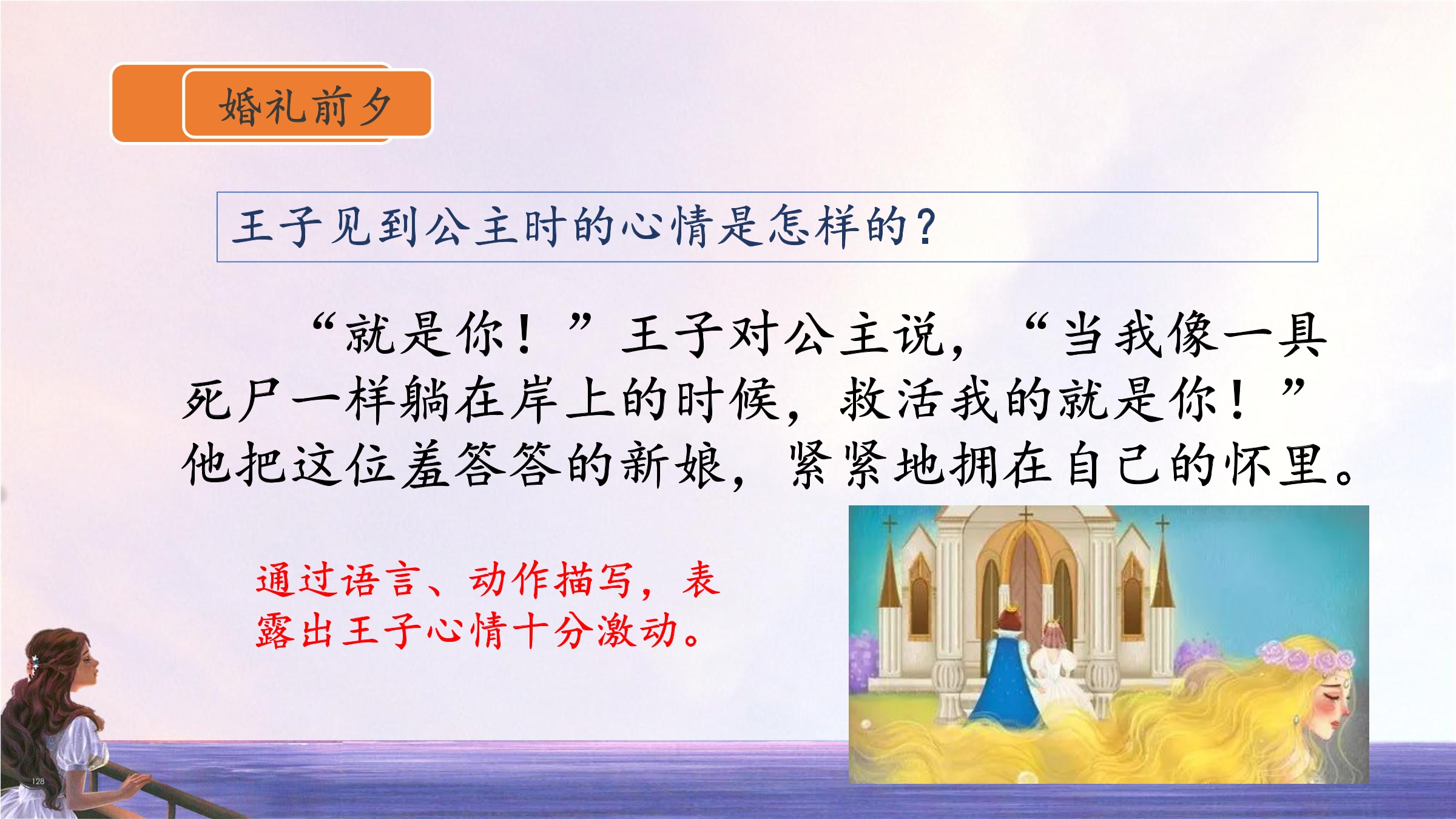 婚礼前夕

王子见到公主时的心情是怎样的？

“就是你！”王子对公主说，“当我像一具死尸一样躺在岸上的时候，救活我的就是你！”他把这位羞答答的新娘，紧紧地拥在自己的怀里。

通过语言、动作描写，表露出王子心情十分激动。

128